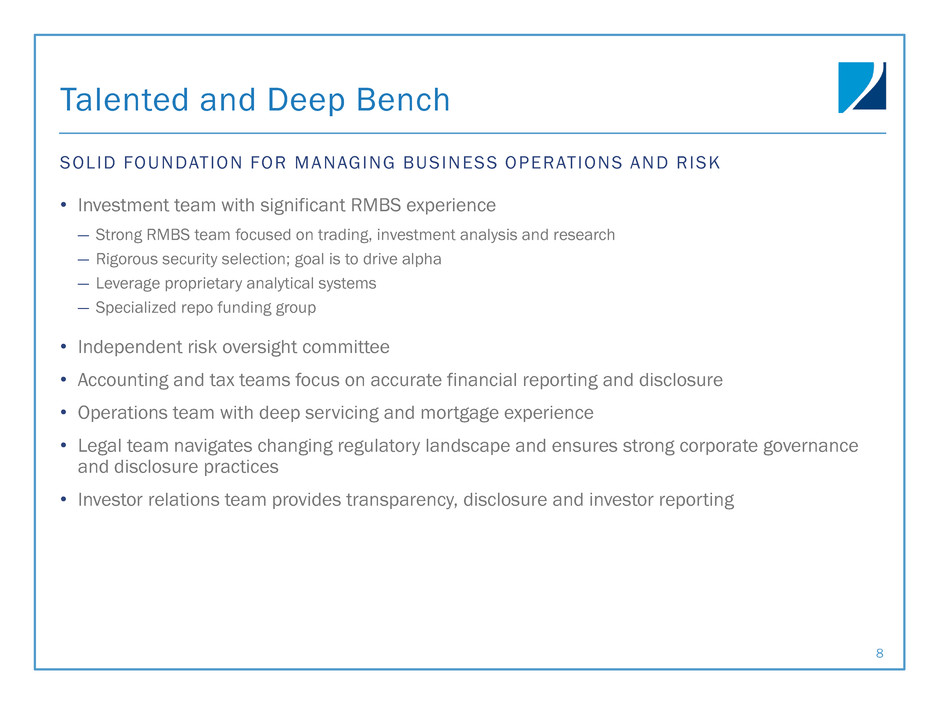 Talented and Deep Bench

SOLID FOUNDATION FOR MANAGING BUSINESS OPERATIONS AND RISK

• Investment team with significant RMBS experience

— Strong RMBS team focused on trading, investment analysis and research
— Rigorous security selection; goal is to drive alpha
— Leverage proprietary analytical systems
— Specialized repo funding group

• Independent risk oversight committee

• Accounting and tax teams focus on accurate financial reporting and disclosure

• Operations team with deep servicing and mortgage experience

• Legal team navigates changing regulatory landscape and ensures strong corporate governance and disclosure practices

• Investor relations team provides transparency, disclosure and investor reporting

8